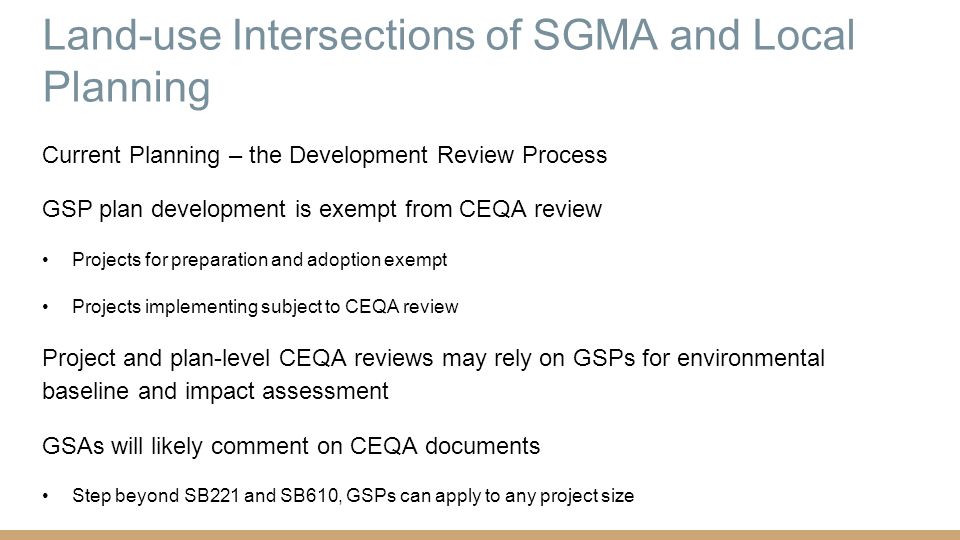 Land-use Intersections of SGMA and Local Planning

Current Planning – the Development Review Process

GSP plan development is exempt from CEQA review

• Projects for preparation and adoption exempt

• Projects implementing subject to CEQA review

Project and plan-level CEQA reviews may rely on GSPs for environmental baseline and impact assessment

GSAs will likely comment on CEQA documents

• Step beyond SB221 and SB610, GSPs can apply to any project size